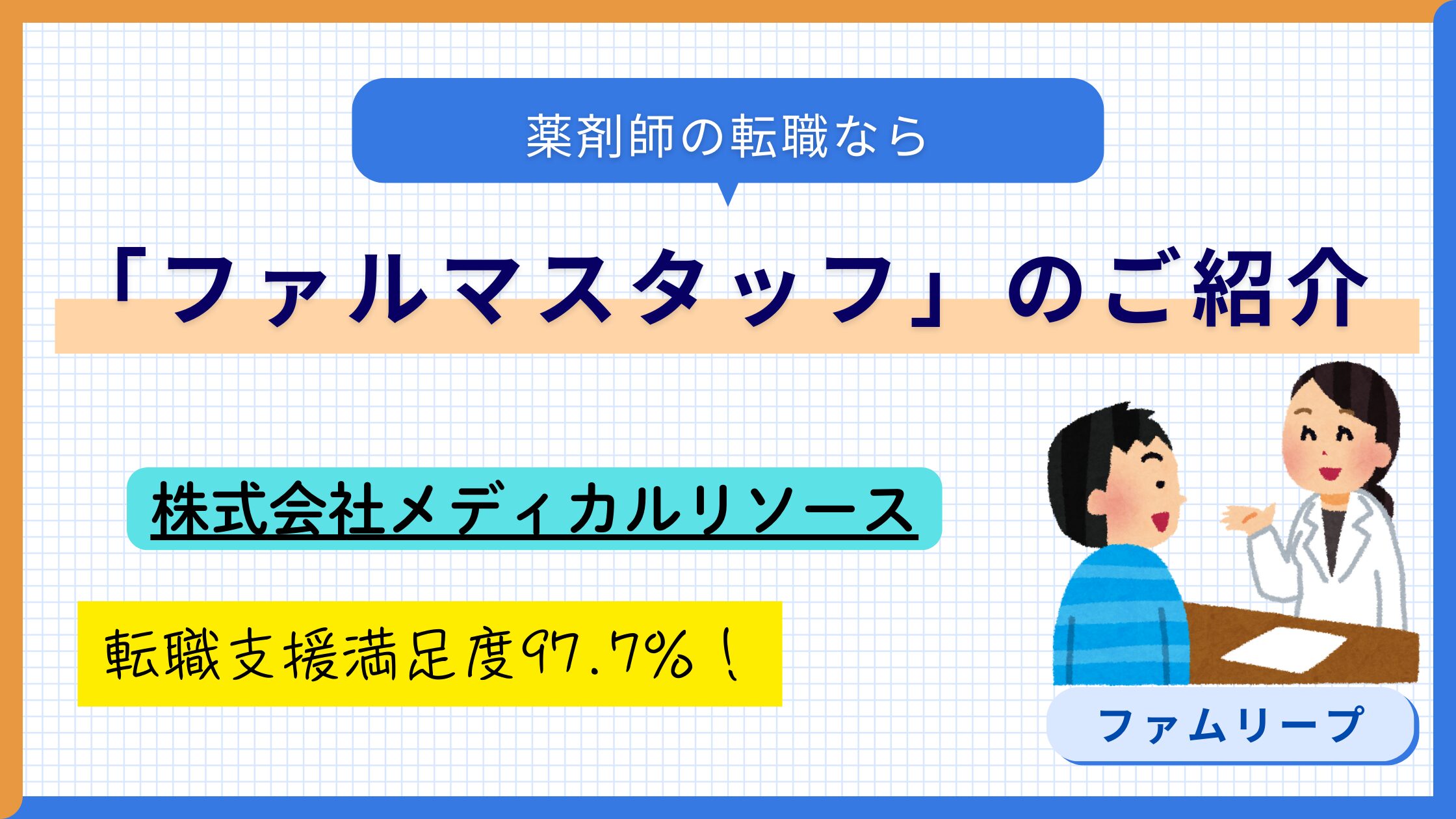 薬剤師の転職なら

「ファルマスタッフ」のご紹介

株式会社メディカルリソース

転職支援満足度97.7%！

ファムリープ